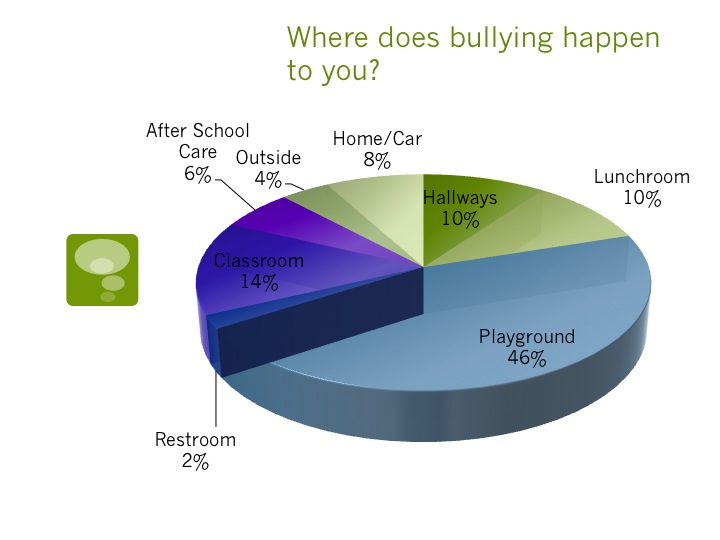 Where does bullying happen to you?

After School Care 6%

Outside 4%

Home/Car 8%

Hallways 10%

Lunchroom 10%

Classroom 14%

Playground 46%

Restroom 2%